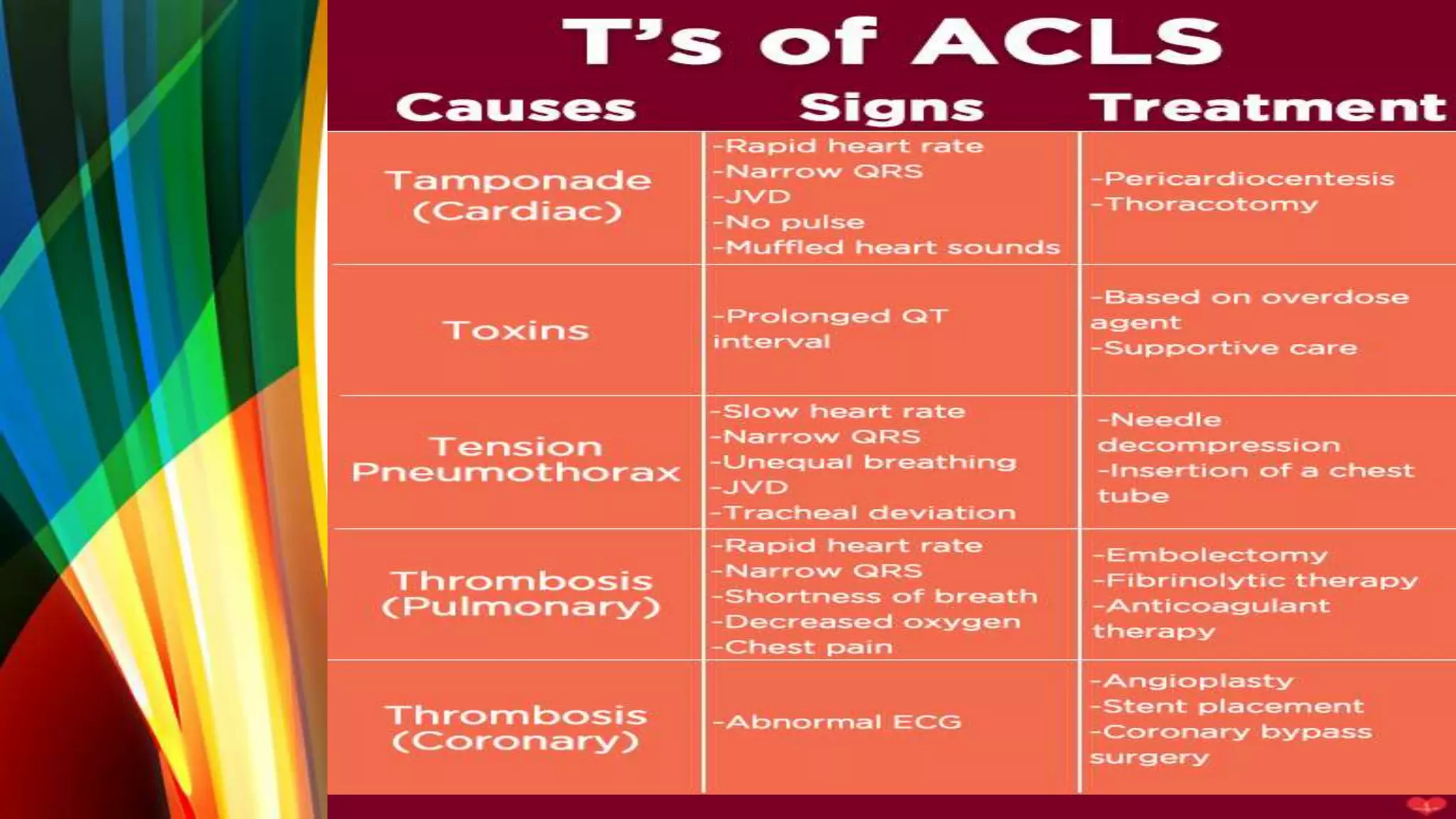 T's of ACLS

| Causes | Signs | Treatment |
|---|---|---|
| Tamponade (Cardiac) | -Rapid heart rate -Narrow QRS -JVD -No pulse -Muffled heart sounds | -Pericardiocentesis -Thoracotomy |
| Toxins | -Prolonged QT interval | -Based on overdose agent -Supportive care |
| Tension Pneumothorax | -Slow heart rate -Narrow QRS -Unequal breathing -JVD -Tracheal deviation | -Needle decompression -Insertion of a chest tube |
| Thrombosis (Pulmonary) | -Rapid heart rate -Narrow QRS -Shortness of breath -Decreased oxygen -Chest pain | -Embolectomy -Fibrinolytic therapy -Anticoagulant therapy |
| Thrombosis (Coronary) | -Abnormal ECG | -Angioplasty -Stent placement -Coronary bypass surgery |